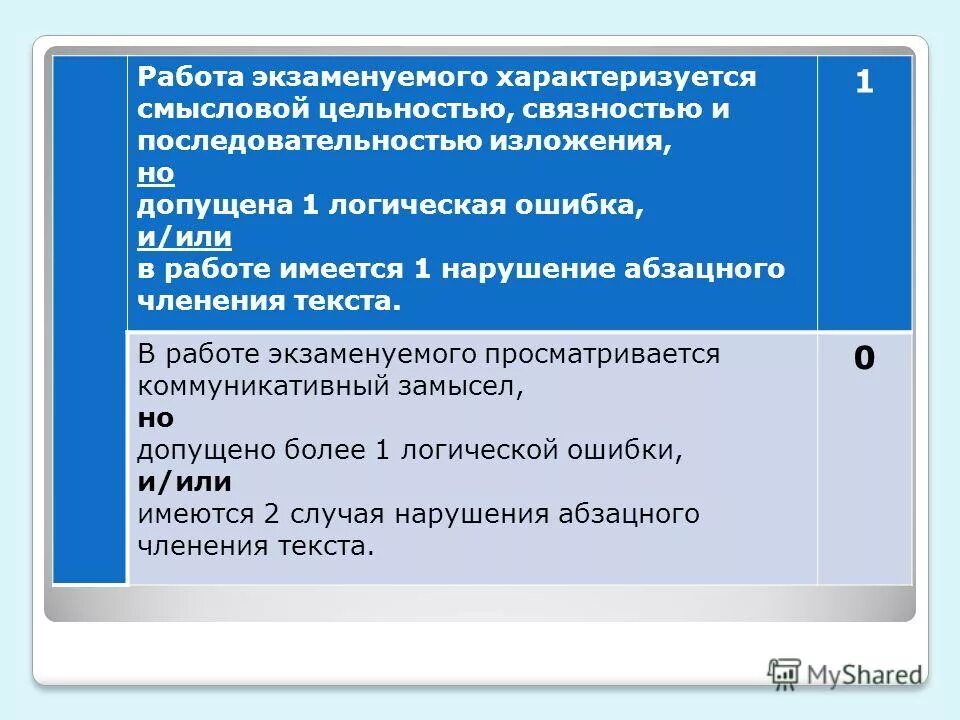 |  | Работа экзаменуемого характеризуется смысловой цельностью, связностью и последовательностью изложения, но допущена 1 логическая ошибка, и/или в работе имеется 1 нарушение абзацного членения текста. | 1 |
|---|---|---|
|  | В работе экзаменуемого просматривается коммуникативный замысел, но допущено более 1 логической ошибки, и/или имеются 2 случая нарушения абзацного членения текста. | 0 |

MyShared